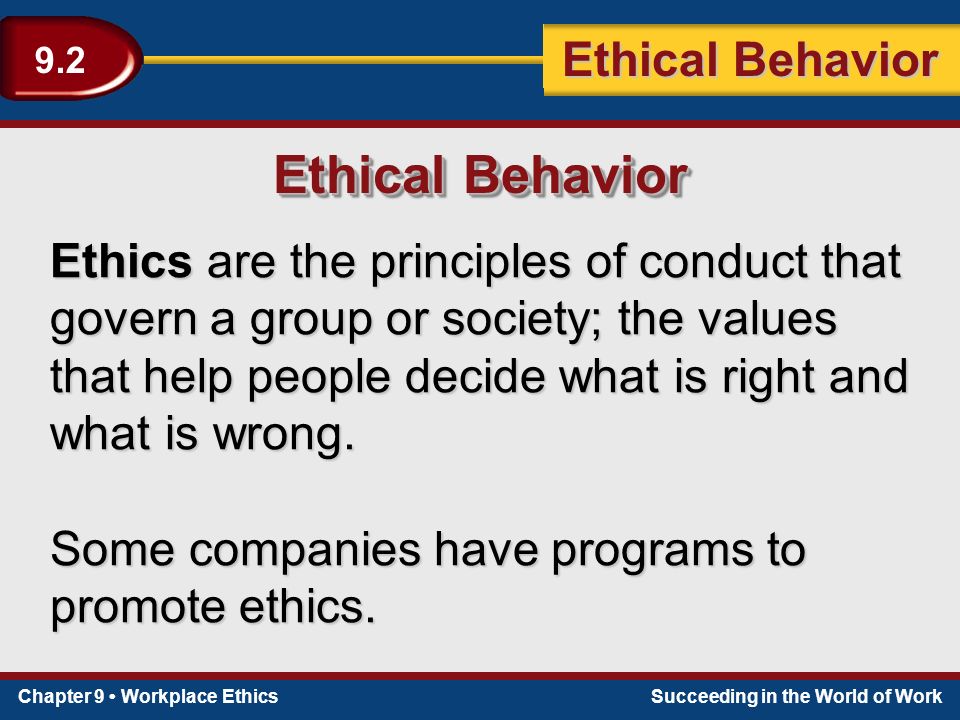 9.2

Ethical Behavior

Ethical Behavior

Ethics are the principles of conduct that govern a group or society; the values that help people decide what is right and what is wrong.

Some companies have programs to promote ethics.

Chapter 9 • Workplace Ethics

Succeeding in the World of Work